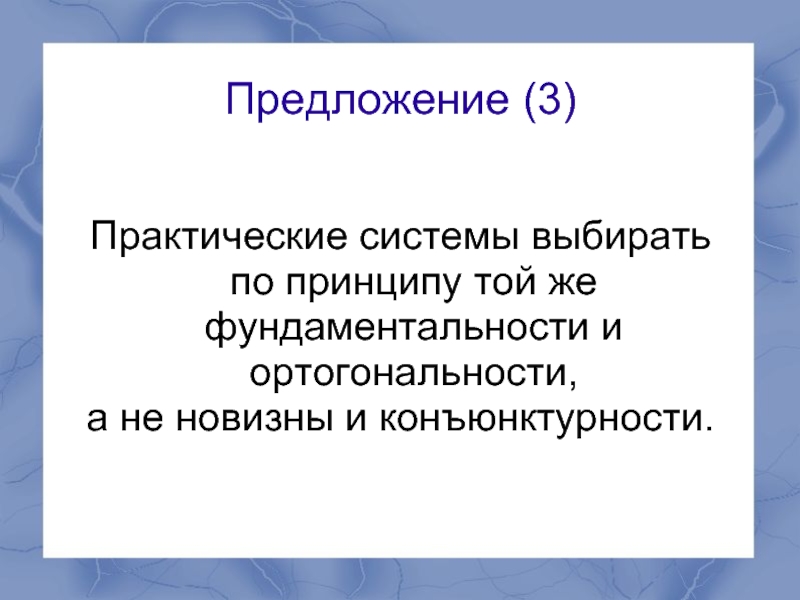 Предложение (3)

Практические системы выбирать по принципу той же фундаментальности и ортогональности,
а не новизны и конъюнктурности.